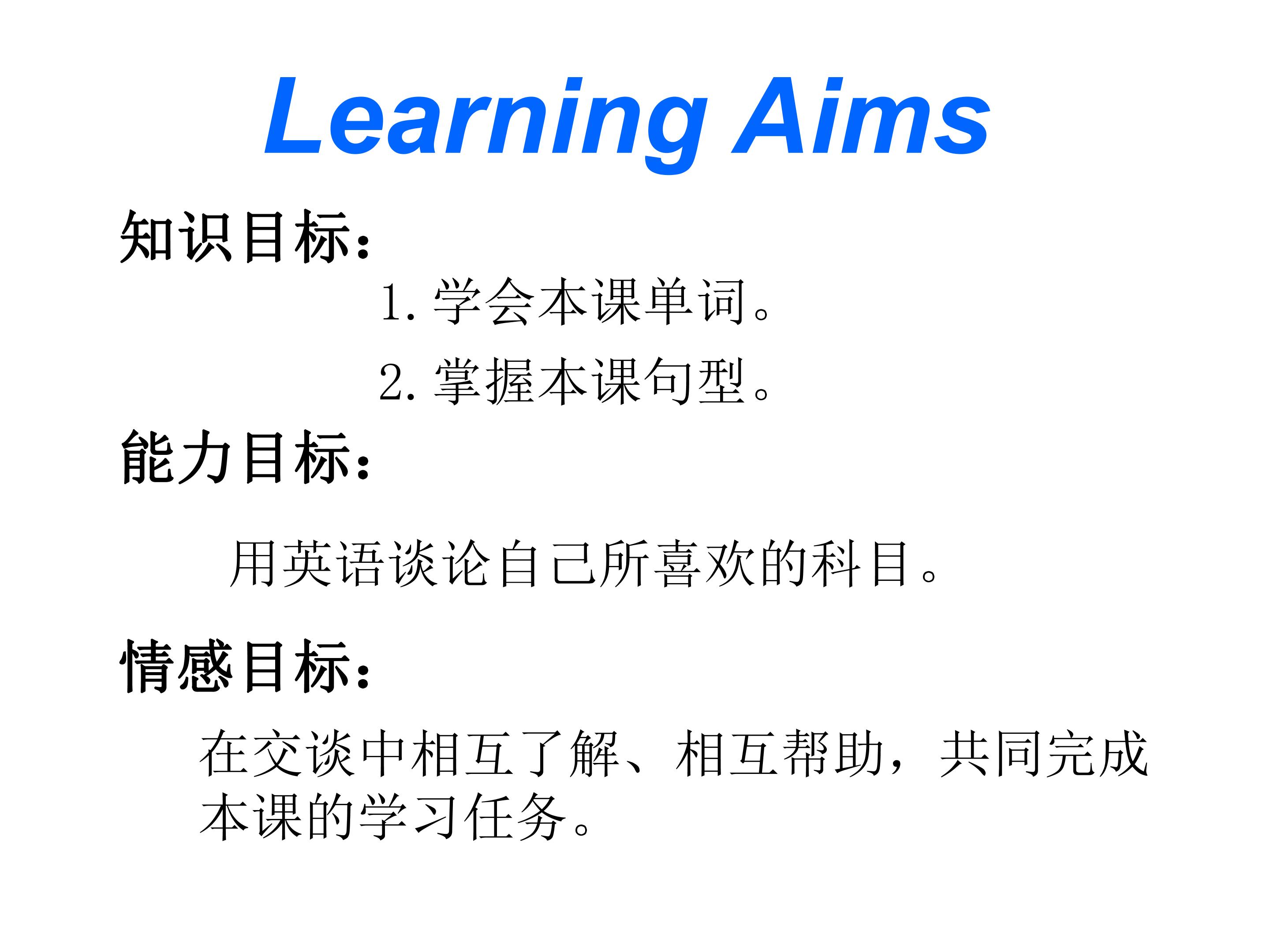 Learning Aims

知识目标:

1.学会本课单词。

2.掌握本课句型。

能力目标:

用英语谈论自己所喜欢的科目。

情感目标:

在交谈中相互了解、相互帮助，共同完成本课的学习任务。